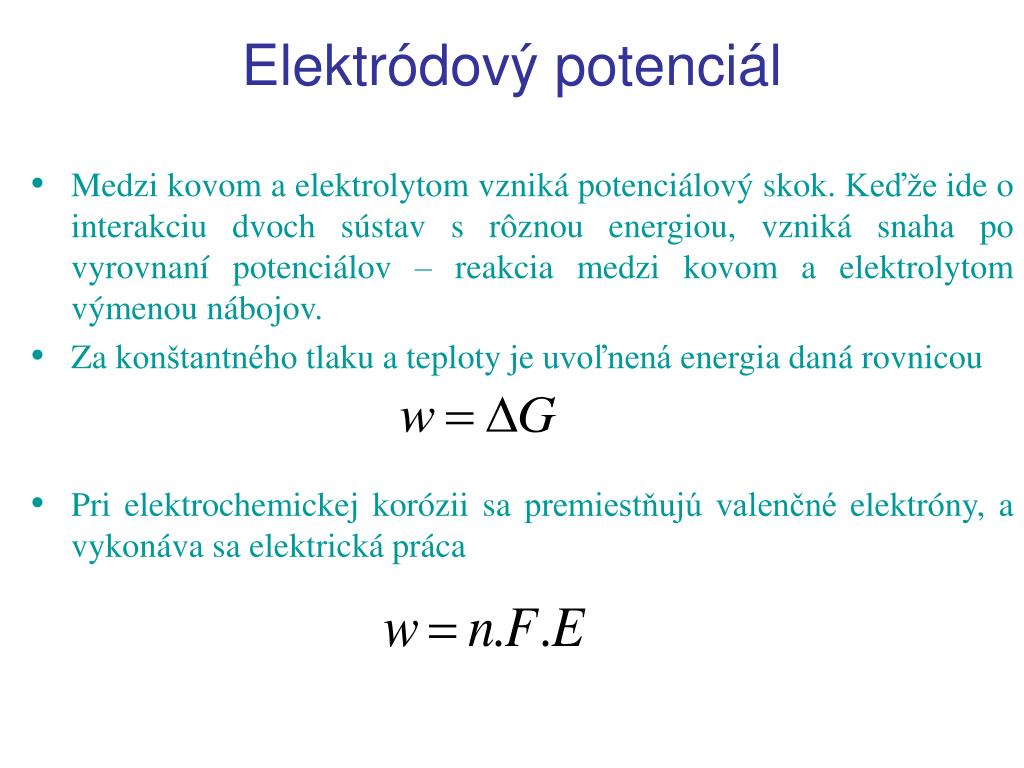 Elektródový potenciál

• Medzi kovom a elektrolytom vzniká potenciálový skok. Keďže ide o interakciu dvoch sústav s rôznou energiou, vzniká snaha po vyrovnaní potenciálov – reakcia medzi kovom a elektrolytom výmenou nábojov.

• Za konštantného tlaku a teploty je uvoľnená energia daná rovnicou

$w = \Delta G$

• Pri elektrochemickej korózii sa premiestňujú valenčné elektróny, a vykonáva sa elektrická práca

$w = n.F.E$